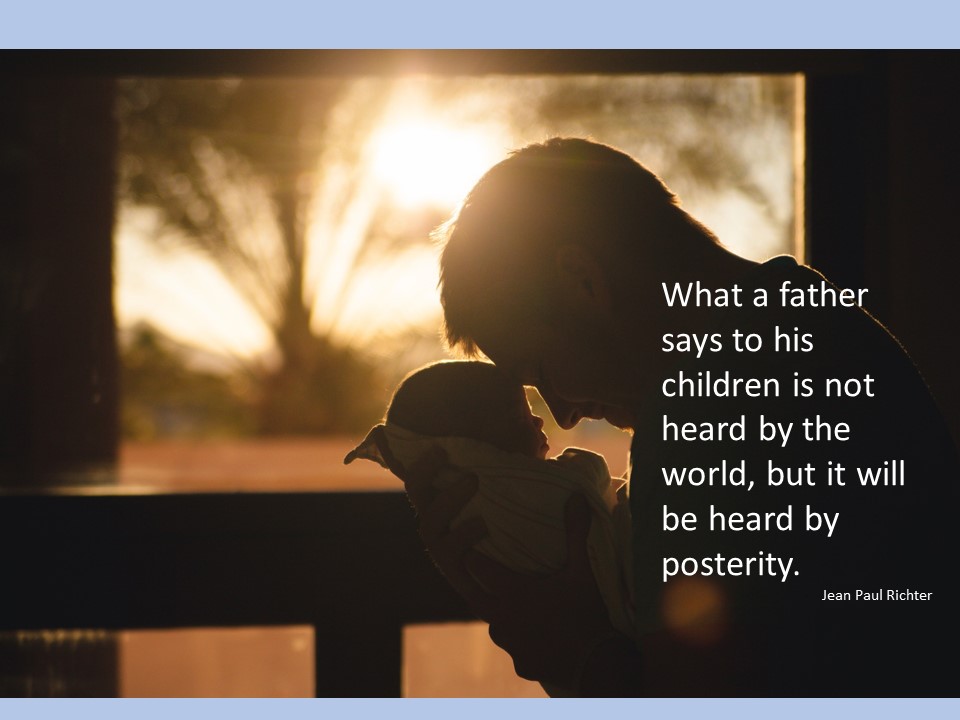 What a father says to his children is not heard by the world, but it will be heard by posterity.

Jean Paul Richter